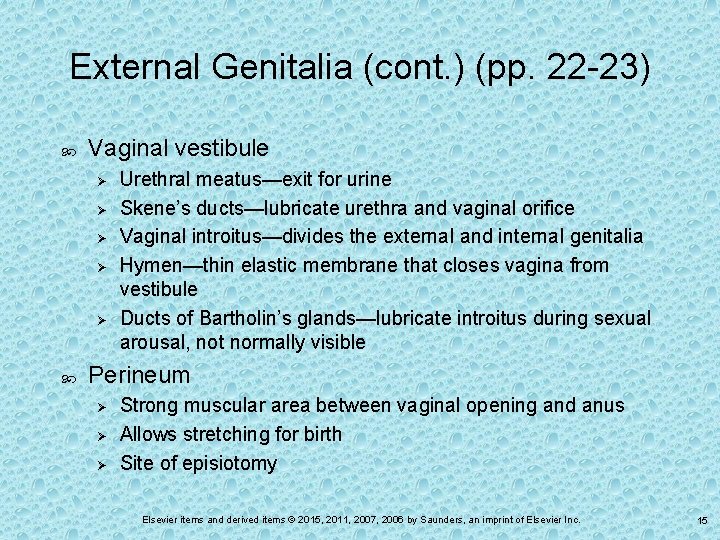 External Genitalia (cont.) (pp. 22-23)

Vaginal vestibule

Urethral meatus—exit for urine

Skene's ducts—lubricate urethra and vaginal orifice

Vaginal introitus—divides the external and internal genitalia

Hymen—thin elastic membrane that closes vagina from vestibule

Ducts of Bartholin's glands—lubricate introitus during sexual arousal, not normally visible

Perineum

Strong muscular area between vaginal opening and anus

Allows stretching for birth

Site of episiotomy

Elsevier items and derived items © 2015, 2011, 2007, 2006 by Saunders, an imprint of Elsevier Inc.

15